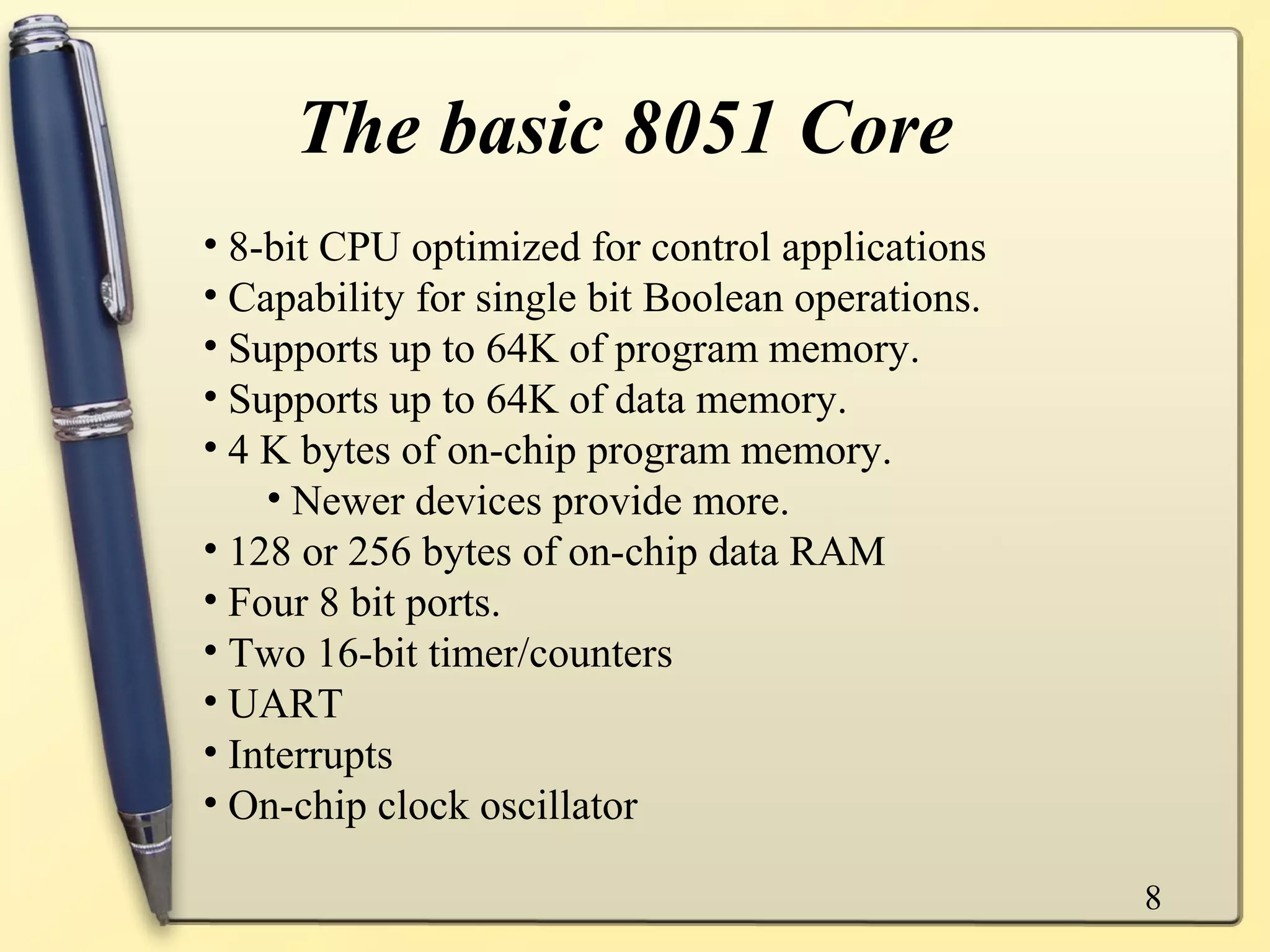 The basic 8051 Core

• 8-bit CPU optimized for control applications
• Capability for single bit Boolean operations.
• Supports up to 64K of program memory.
• Supports up to 64K of data memory.
• 4 K bytes of on-chip program memory.
  • Newer devices provide more.
• 128 or 256 bytes of on-chip data RAM
• Four 8 bit ports.
• Two 16-bit timer/counters
• UART
• Interrupts
• On-chip clock oscillator

8